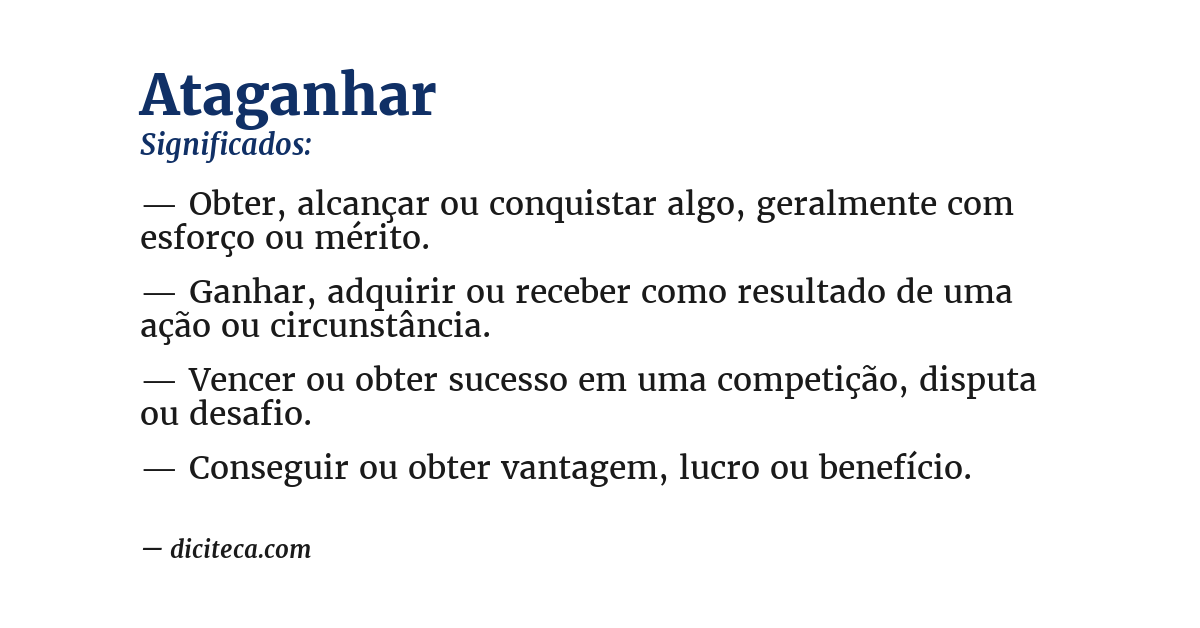 Ataganhar
Significados:

— Obter, alcançar ou conquistar algo, geralmente com esforço ou mérito.

— Ganhar, adquirir ou receber como resultado de uma ação ou circunstância.

— Vencer ou obter sucesso em uma competição, disputa ou desafio.

— Conseguir ou obter vantagem, lucro ou benefício.

— diciteca.com